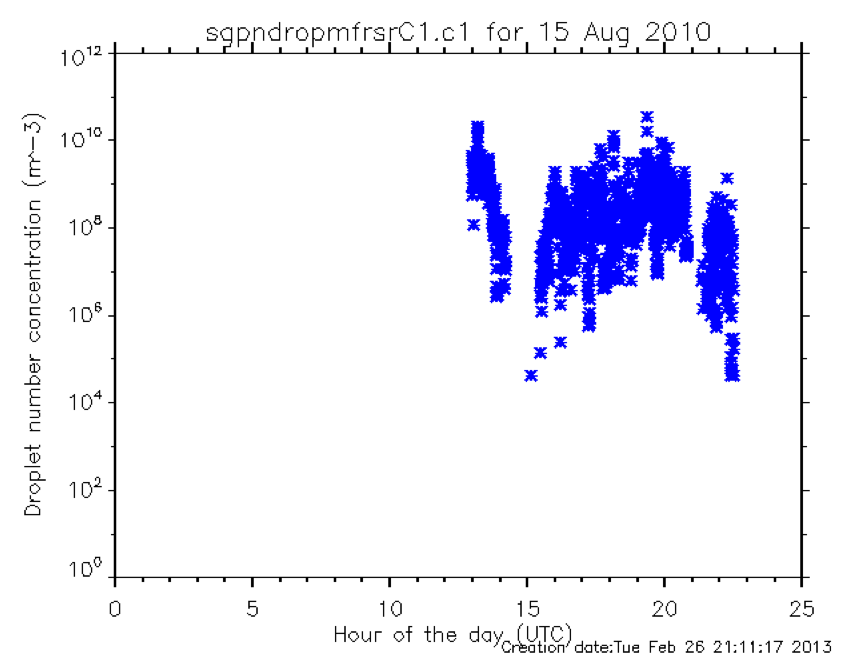 sgpndropmfrsrC1.c1 for 15 Aug 2010

Droplet number concentration (m^-3)

$10^{12}$
$10^{10}$
$10^{8}$
$10^{6}$
$10^{4}$
$10^{2}$
$10^{0}$

0
5
10
15
20
25

Hour of the day (UTC)

Creation date:Tue Feb 26 21:11:17 2013